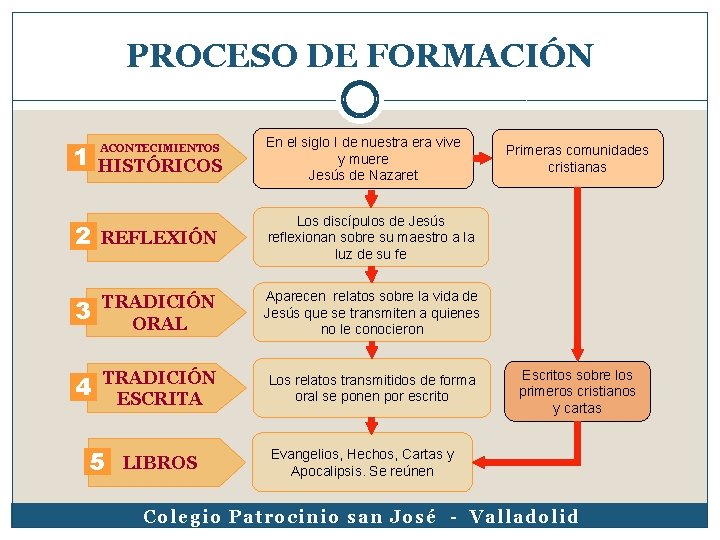 PROCESO DE FORMACIÓN

1 ACONTECIMIENTOS HISTÓRICOS

En el siglo I de nuestra era vive y muere Jesús de Nazaret

Primeras comunidades cristianas

2 REFLEXIÓN

Los discípulos de Jesús reflexionan sobre su maestro a la luz de su fe

3 TRADICIÓN ORAL

Aparecen relatos sobre la vida de Jesús que se transmiten a quienes no le conocieron

4 TRADICIÓN ESCRITA

Los relatos transmitidos de forma oral se ponen por escrito

Escritos sobre los primeros cristianos y cartas

5 LIBROS

Evangelios, Hechos, Cartas y Apocalipsis. Se reúnen

Colegio Patrocinio san José - Valladolid